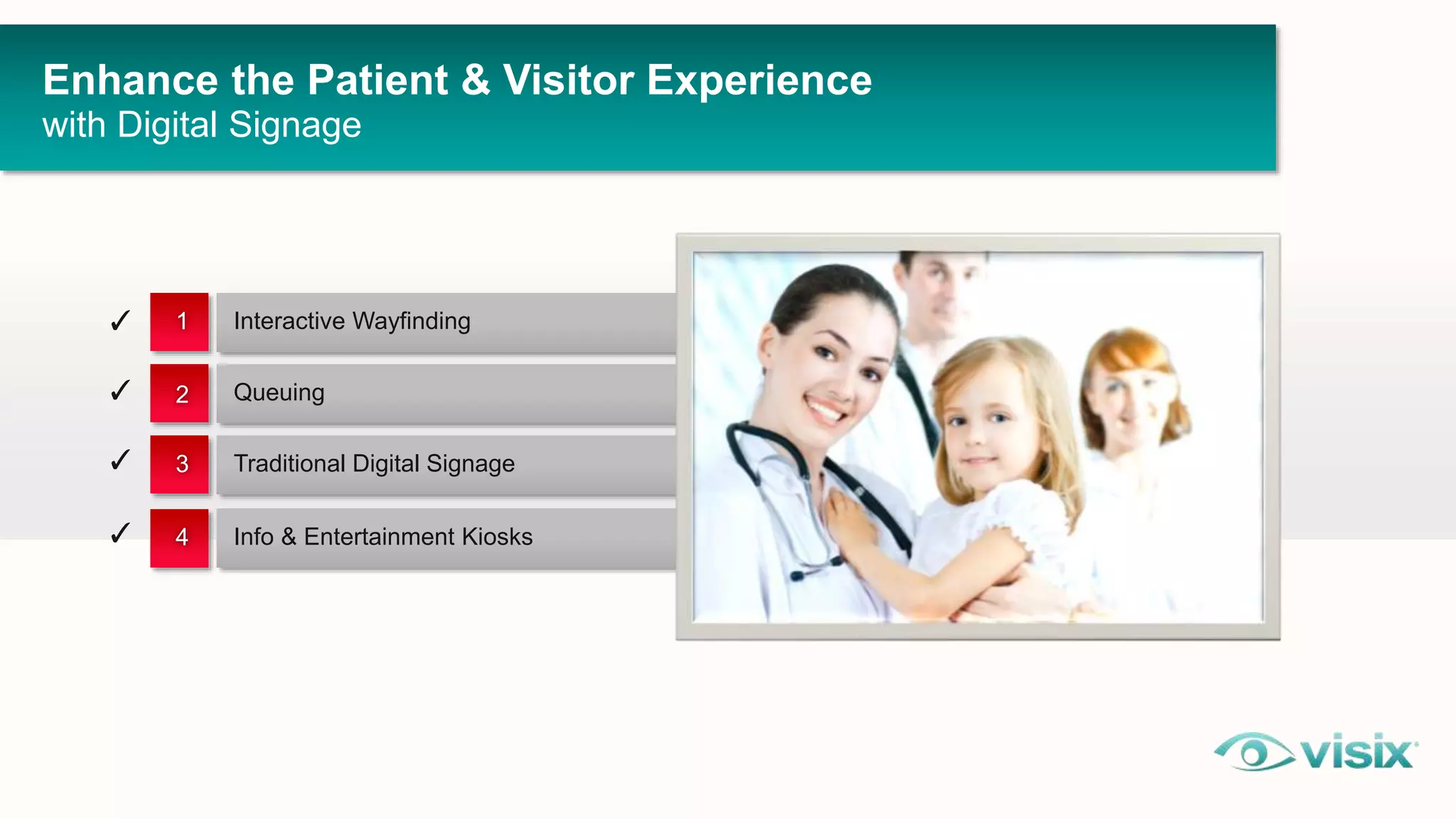 Enhance the Patient & Visitor Experience
with Digital Signage

✓ 1 Interactive Wayfinding

✓ 2 Queuing

✓ 3 Traditional Digital Signage

✓ 4 Info & Entertainment Kiosks

visix